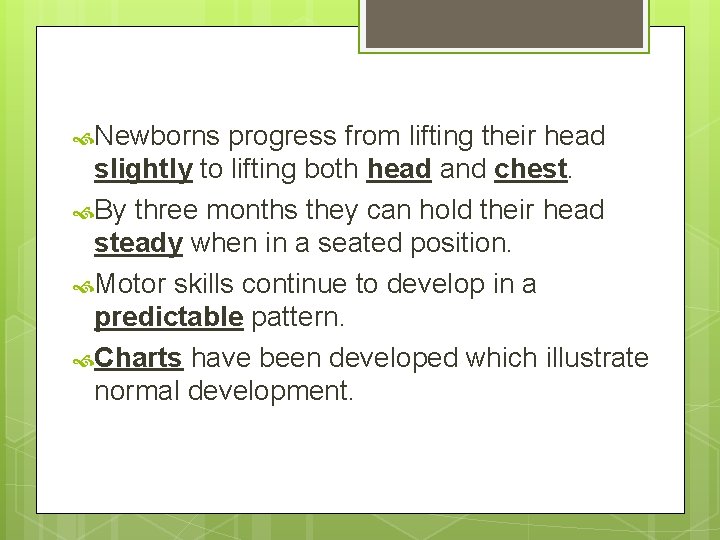 Newborns progress from lifting their head slightly to lifting both head and chest.

By three months they can hold their head steady when in a seated position.

Motor skills continue to develop in a predictable pattern.

Charts have been developed which illustrate normal development.